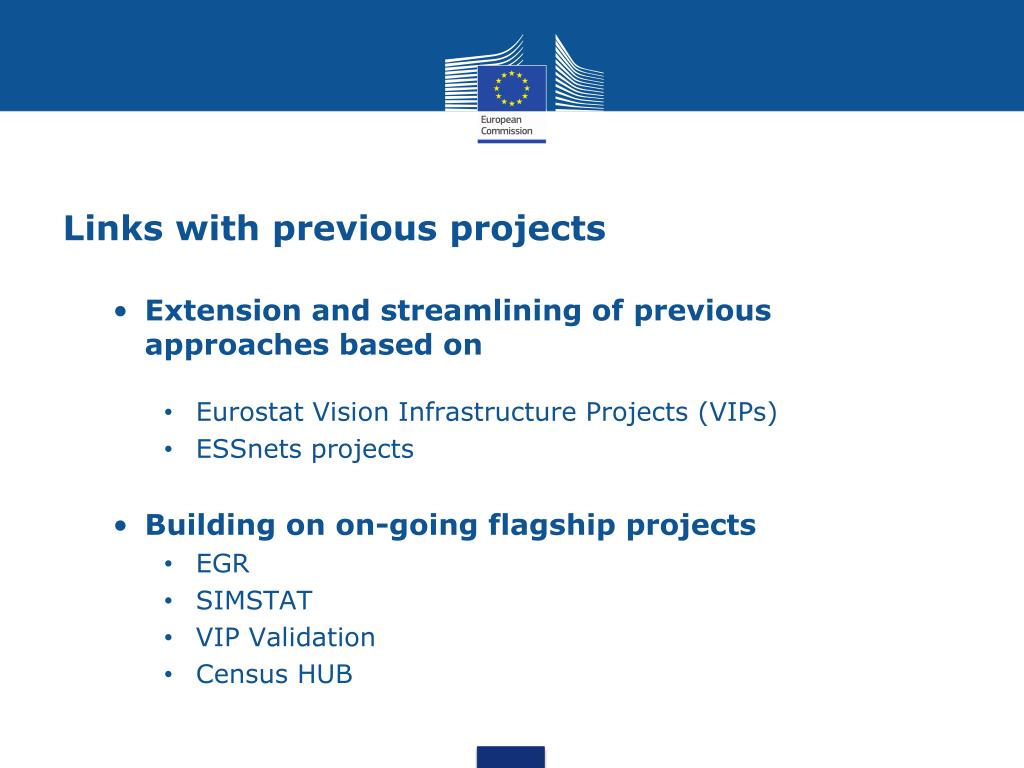 European Commission

Links with previous projects

• Extension and streamlining of previous approaches based on

• Eurostat Vision Infrastructure Projects (VIPs)
• ESSnets projects

• Building on on-going flagship projects
• EGR
• SIMSTAT
• VIP Validation
• Census HUB